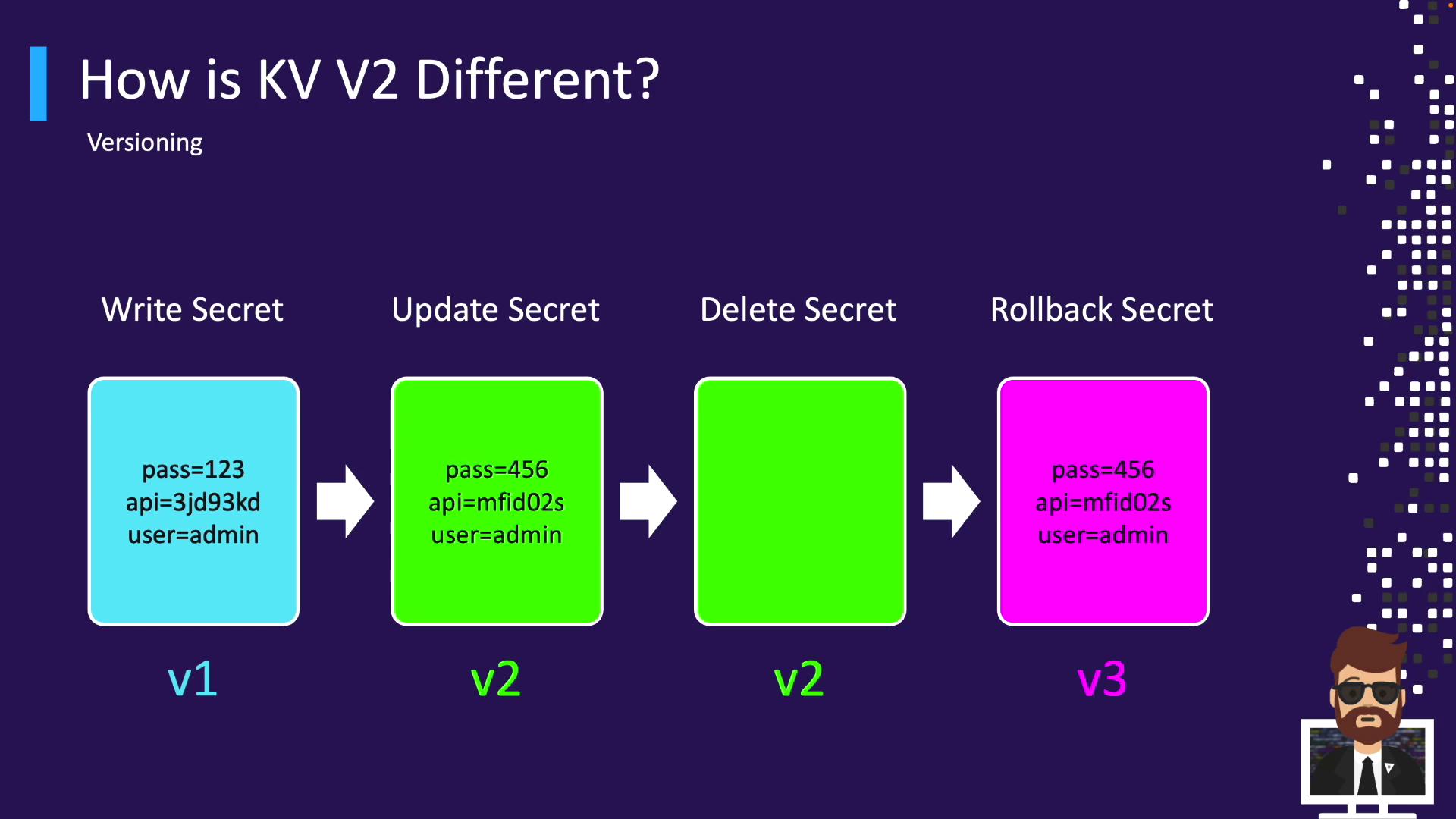 How is KV V2 Different?

Versioning

Write Secret

pass=123
api=3jd93kd
user=admin

v1

Update Secret

pass=456
api=mfid02s
user=admin

v2

Delete Secret

v2

Rollback Secret

pass=456
api=mfid02s
user=admin

v3